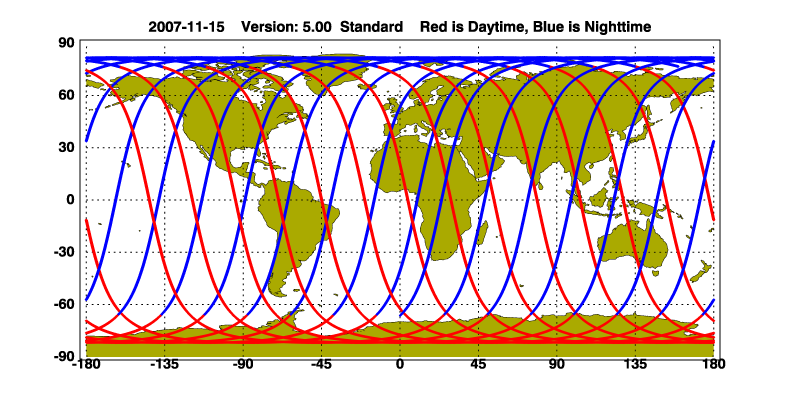 2007-11-15 Version: 5.00 Standard Red is Daytime, Blue is Nighttime

90
60
30
0
-30
-60
-90

-180 -135 -90 -45 0 45 90 135 180